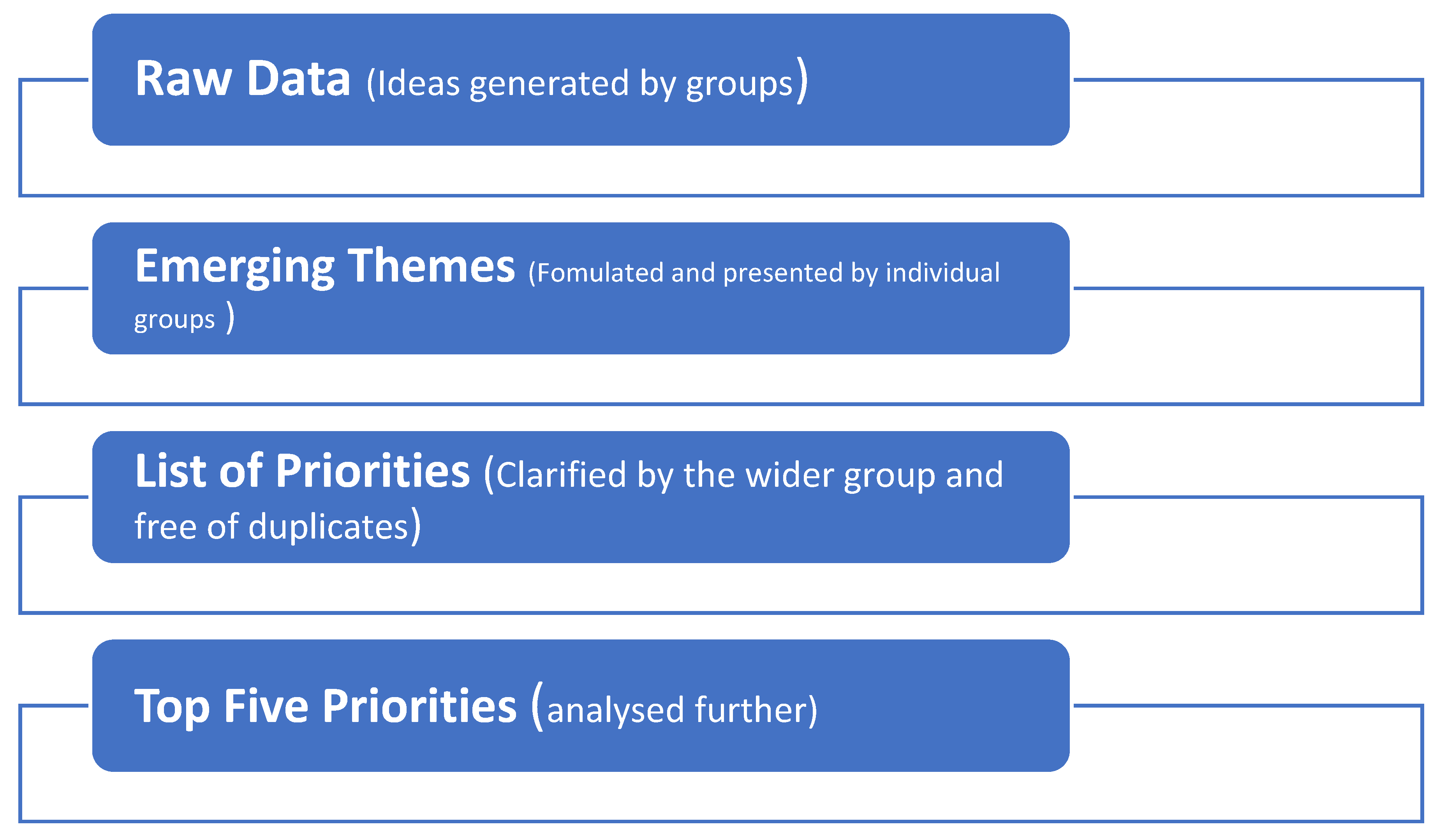 Raw Data (Ideas generated by groups)

Emerging Themes (Fomulated and presented by individual groups )

List of Priorities (Clarified by the wider group and free of duplicates)

Top Five Priorities (analysed further)